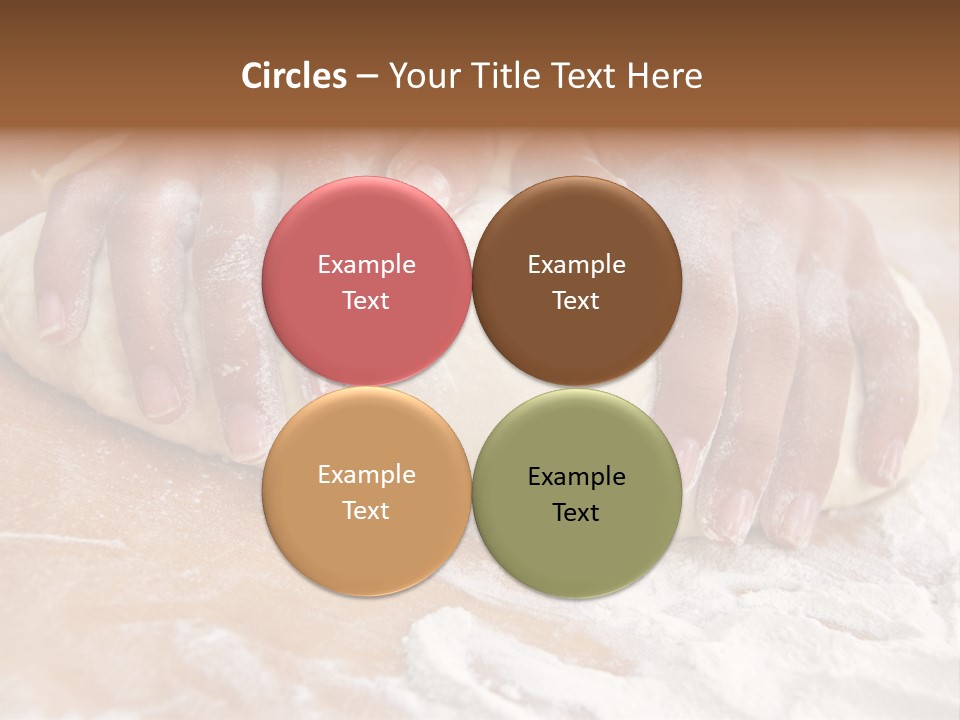 Circles – Your Title Text Here

Example Text

Example Text

Example Text

Example Text